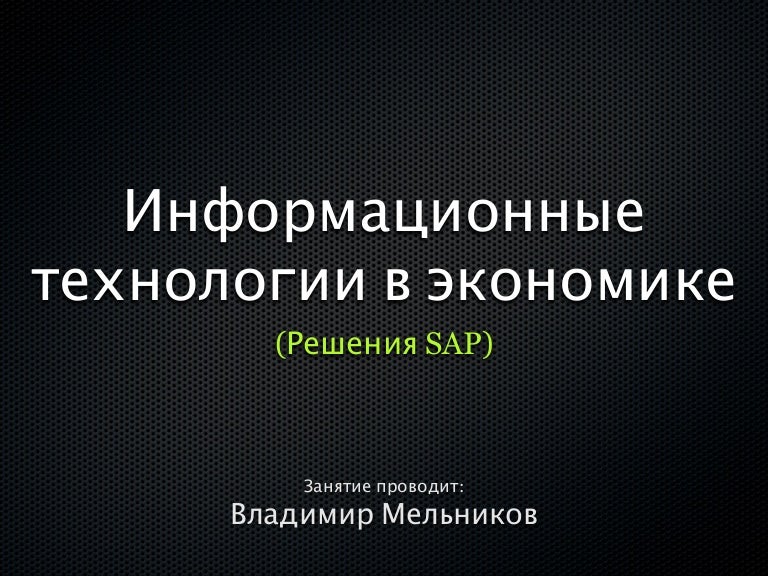 Информационные технологии в экономике

(Решения SAP)

Занятие проводит:

Владимир Мельников